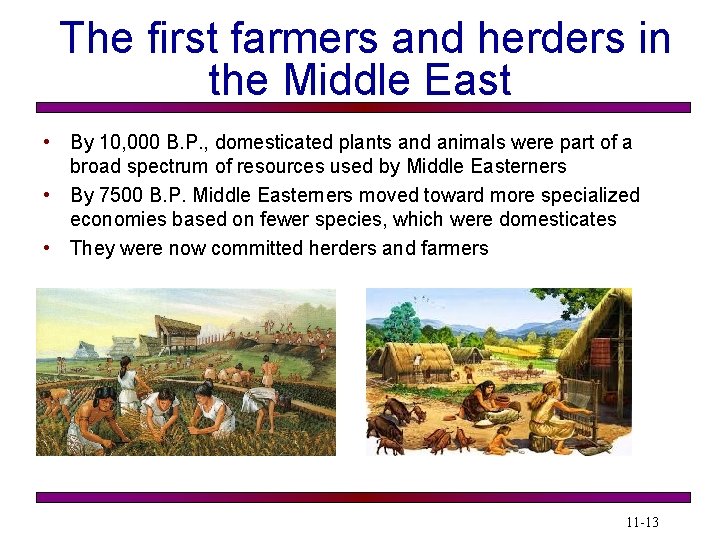 The first farmers and herders in the Middle East

• By 10,000 B.P., domesticated plants and animals were part of a broad spectrum of resources used by Middle Easterners
• By 7500 B.P. Middle Easterners moved toward more specialized economies based on fewer species, which were domesticates
• They were now committed herders and farmers

11-13